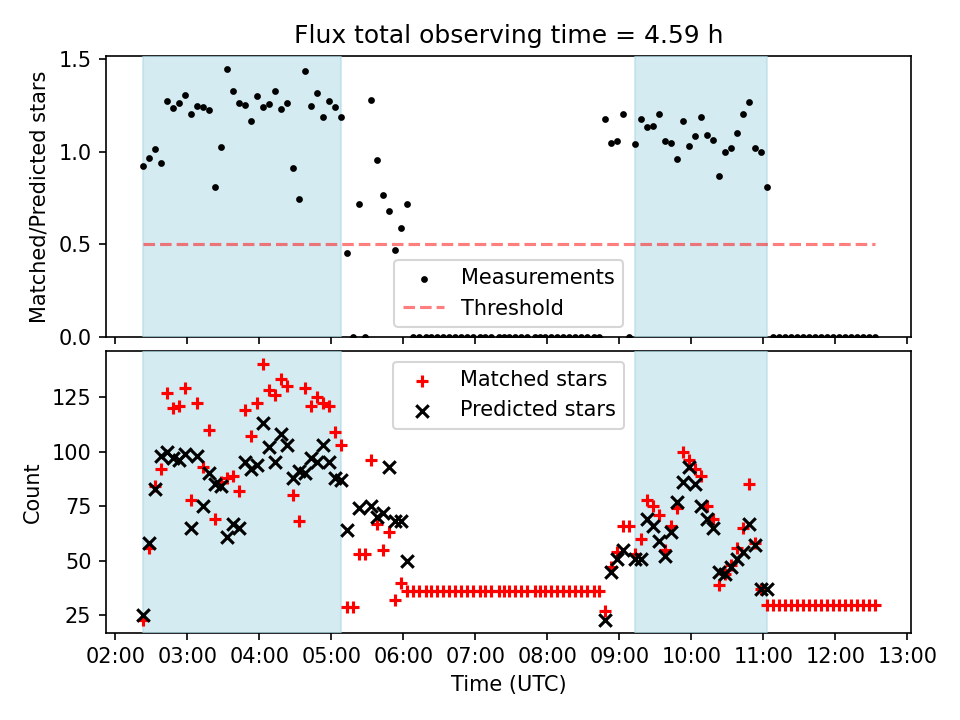 Flux total observing time = 4.59 h

Matched/Predicted stars

1.5
1.0
0.5
0.0

Measurements
Threshold

Count

125
100
75
50
25

Matched stars
Predicted stars

02:00 03:00 04:00 05:00 06:00 07:00 08:00 09:00 10:00 11:00 12:00 13:00

Time (UTC)